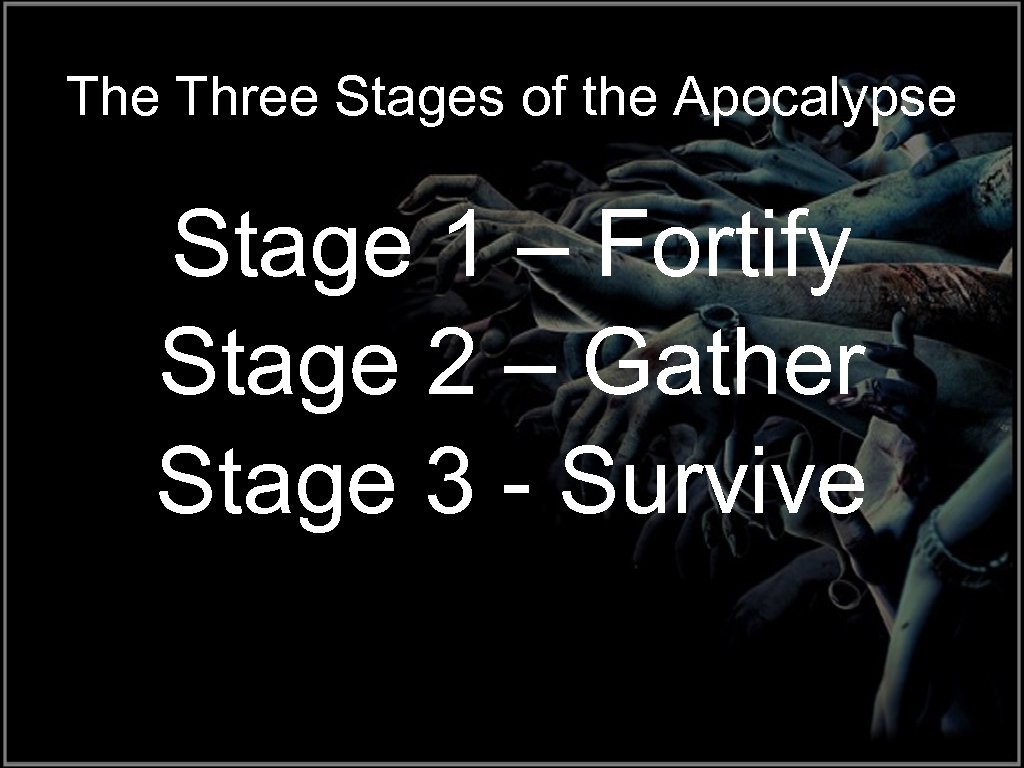 The Three Stages of the Apocalypse

Stage 1 – Fortify
Stage 2 – Gather
Stage 3 - Survive